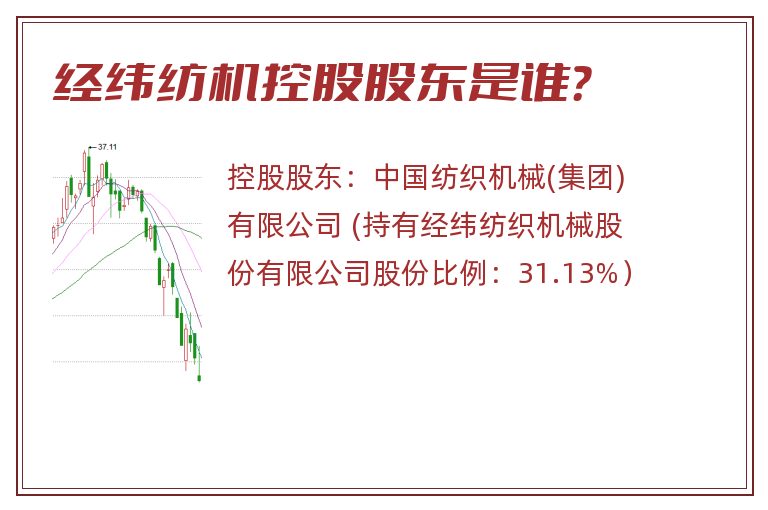 经纬纺机控股股东是谁?

37.11

控股股东：中国纺织机械(集团)有限公司 (持有经纬纺织机械股份有限公司股份比例：31.13%）